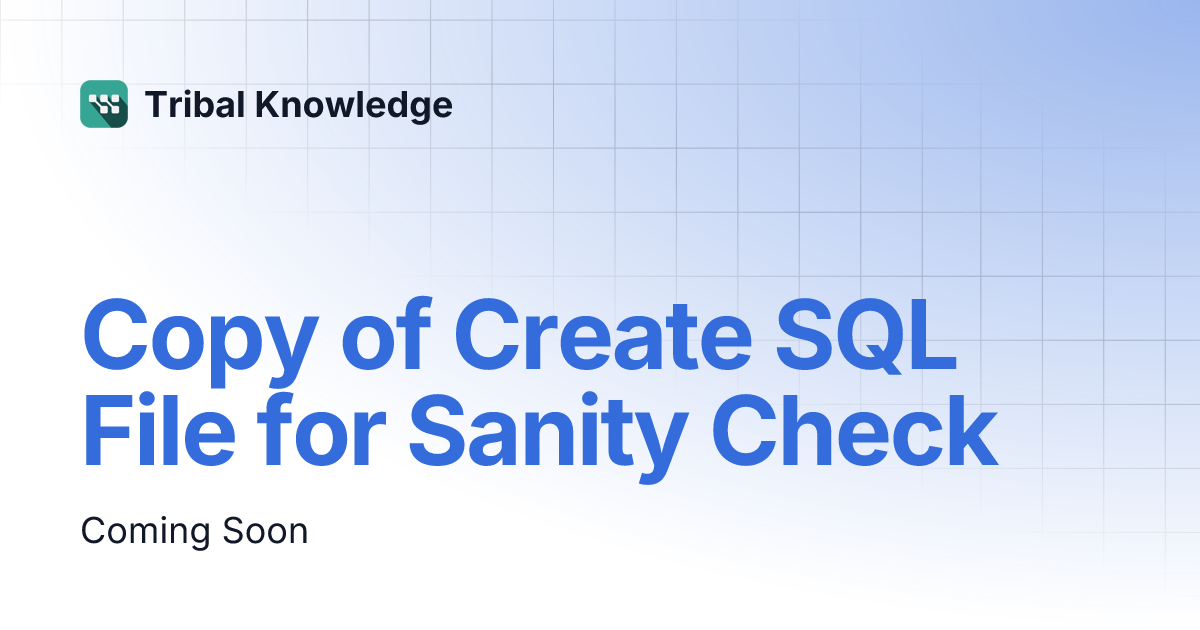 Tribal Knowledge

Copy of Create SQL File for Sanity Check

Coming Soon